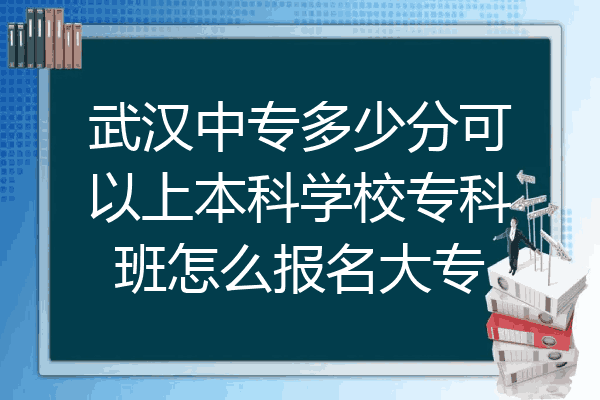 武汉中专多少分可以上本科学校专科班怎么报名大专